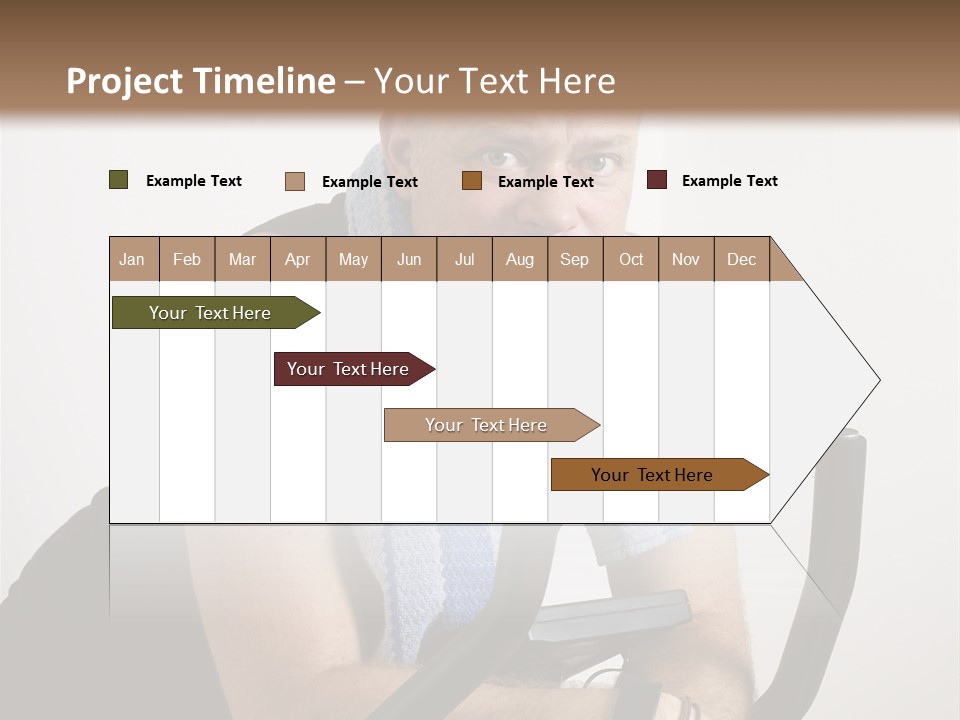 Project Timeline – Your Text Here

Example Text
Example Text
Example Text
Example Text

| Jan | Feb | Mar | Apr | May | Jun | Jul | Aug | Sep | Oct | Nov | Dec |
|---|---|---|---|---|---|---|---|---|---|---|---|

Your Text Here
Your Text Here
Your Text Here
Your Text Here